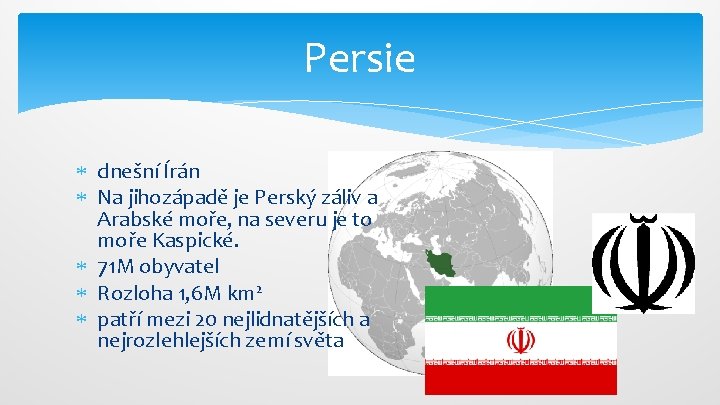 Persie

* dnešní Írán
* Na jihozápadě je Perský záliv a Arabské moře, na severu je to moře Kaspické.
* 71M obyvatel
* Rozloha 1,6M km²
* patří mezi 20 nejlidnatějších a nejrozlehlejších zemí světa